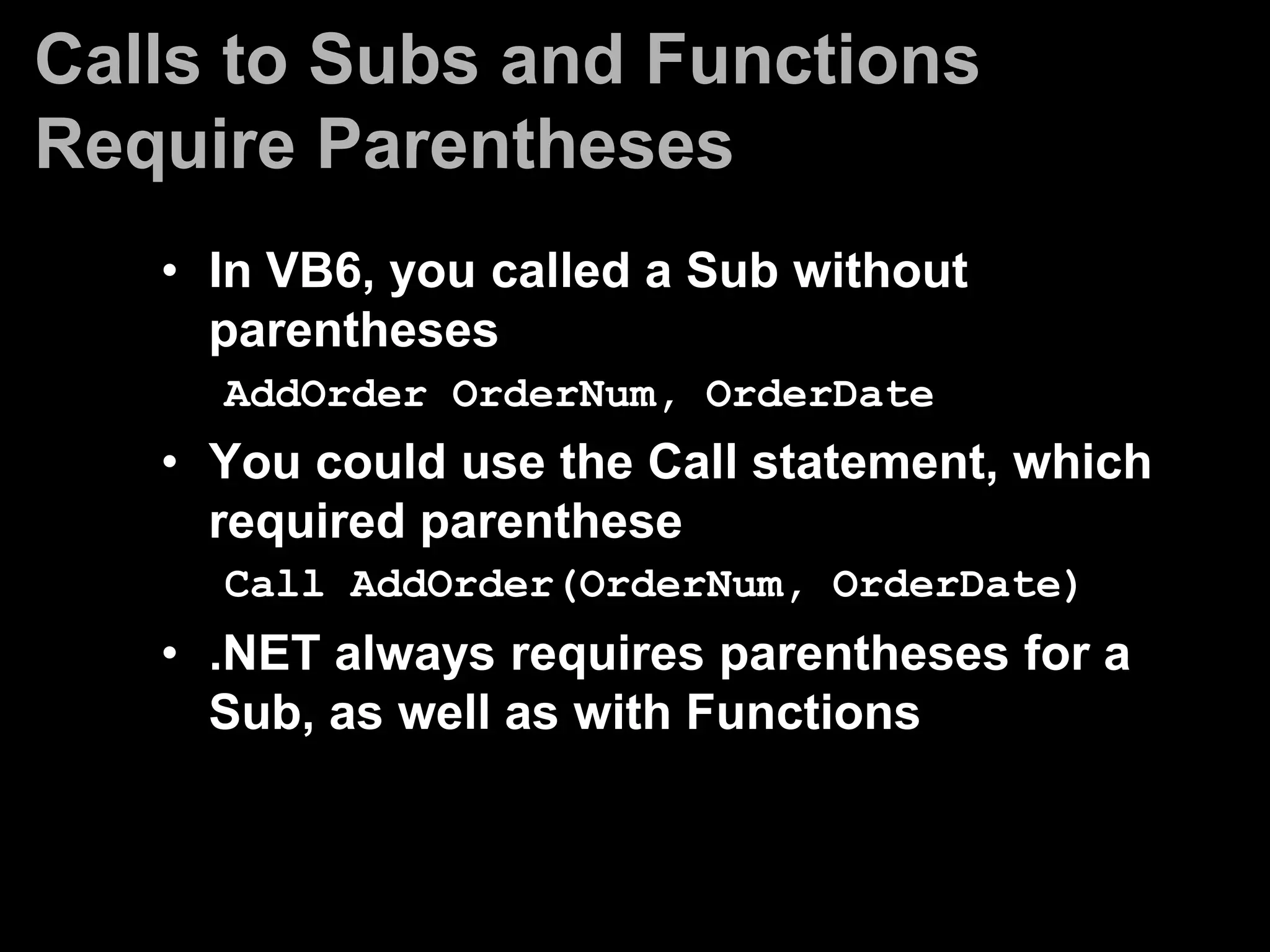 Calls to Subs and Functions Require Parentheses

• In VB6, you called a Sub without parentheses

AddOrder OrderNum, OrderDate

• You could use the Call statement, which required parenthese

Call AddOrder(OrderNum, OrderDate)

• .NET always requires parentheses for a Sub, as well as with Functions